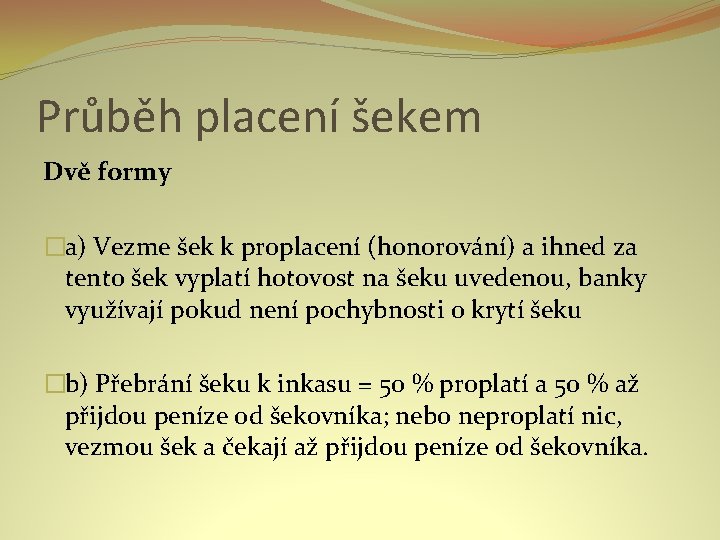 Průběh placení šekem

Dvě formy

a) Vezme šek k proplacení (honorování) a ihned za tento šek vyplatí hotovost na šeku uvedenou, banky využívají pokud není pochybnosti o krytí šeku

b) Přebrání šeku k inkasu = 50 % proplatí a 50 % až přijdou peníze od šekovníka; nebo neproplatí nic, vezmou šek a čekají až přijdou peníze od šekovníka.